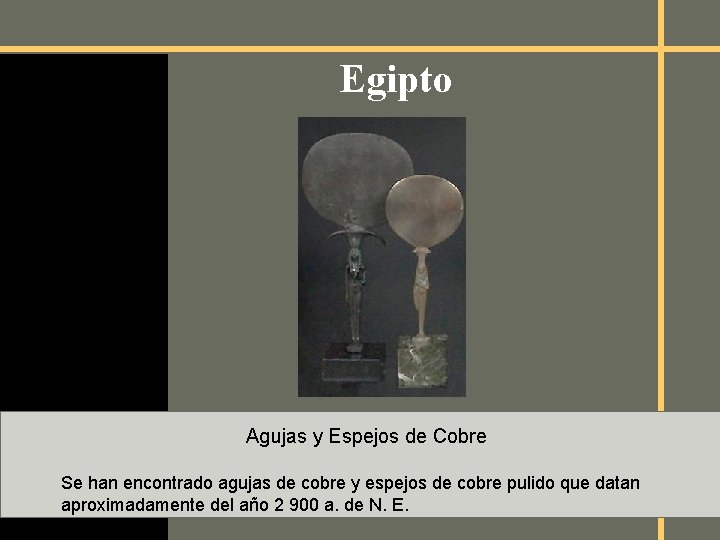 Egipto

Agujas y Espejos de Cobre

Se han encontrado agujas de cobre y espejos de cobre pulido que datan aproximadamente del año 2 900 a. de N. E.